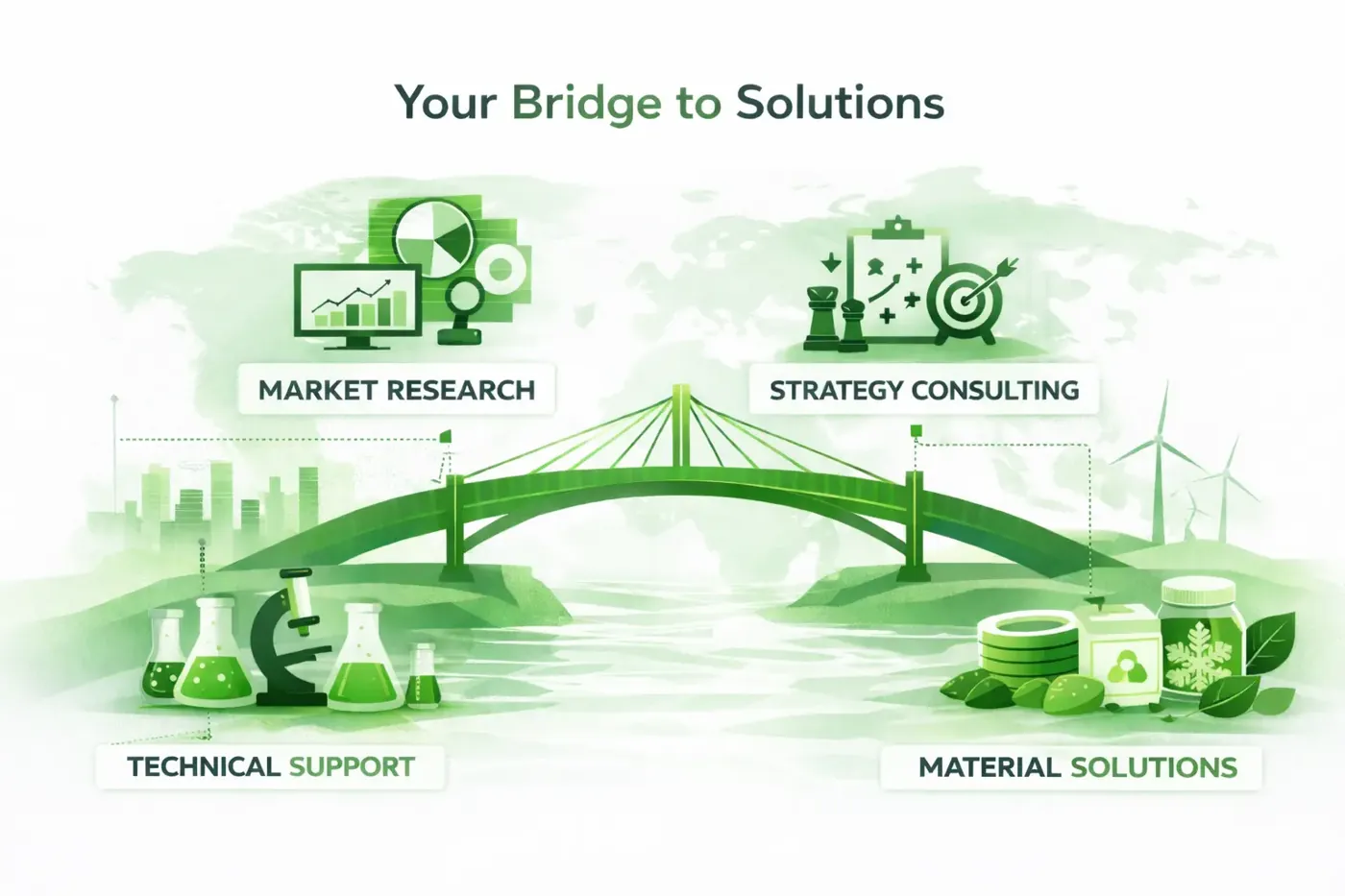 Your Bridge to Solutions

MARKET RESEARCH

STRATEGY CONSULTING

TECHNICAL SUPPORT

MATERIAL SOLUTIONS